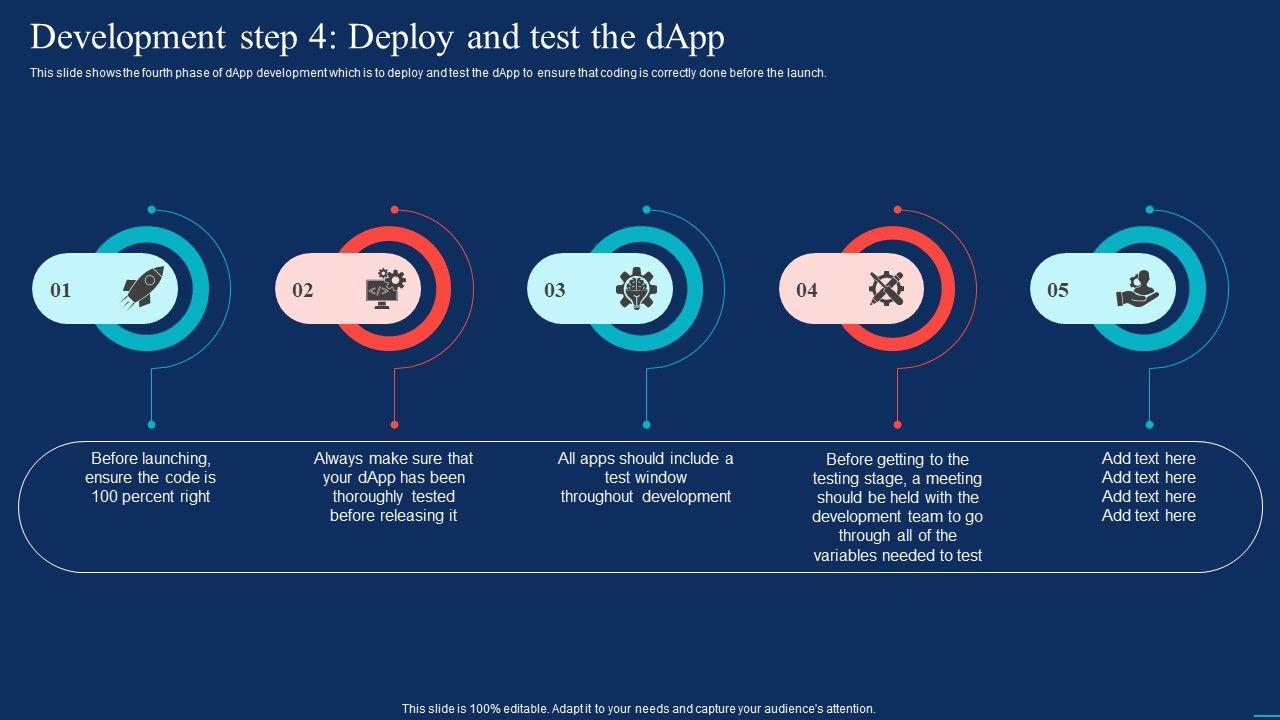 Development step 4: Deploy and test the dApp

This slide shows the fourth phase of dApp development which is to deploy and test the dApp to ensure that coding is correctly done before the launch.

01

02

03

04

05

Before launching, ensure the code is 100 percent right

Always make sure that your dApp has been thoroughly tested before releasing it

All apps should include a test window throughout development

Before getting to the testing stage, a meeting should be held with the development team to go through all of the variables needed to test

Add text here
Add text here
Add text here
Add text here

This slide is 100% editable. Adapt it to your needs and capture your audience's attention.